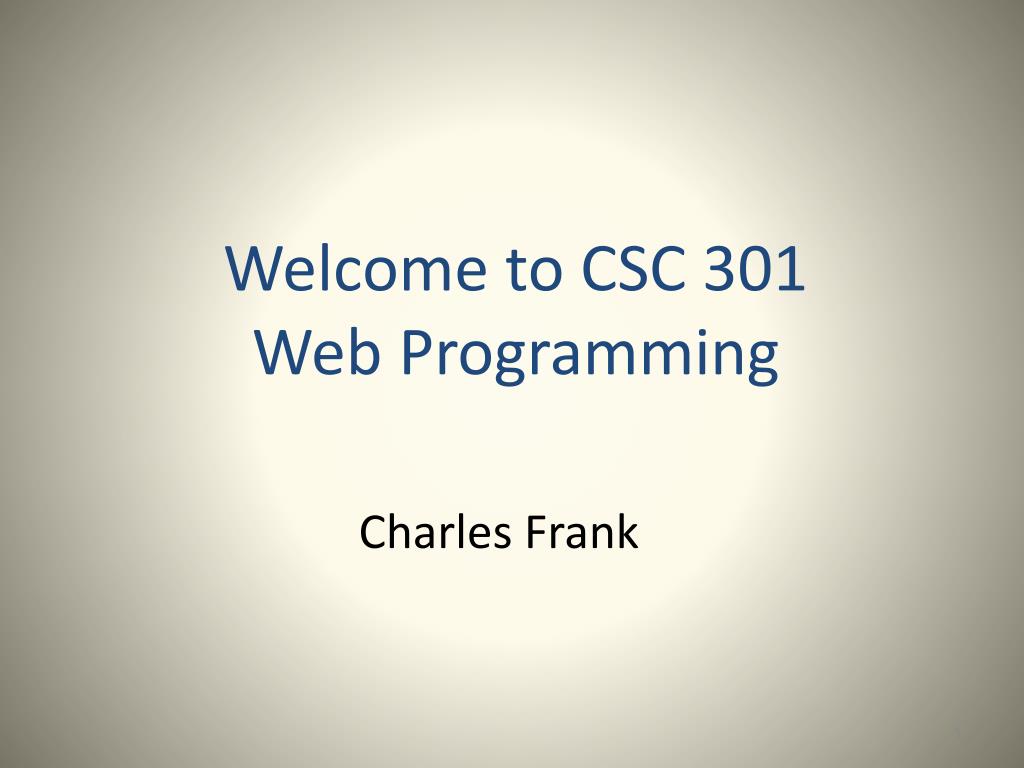 Welcome to CSC 301
Web Programming

Charles Frank